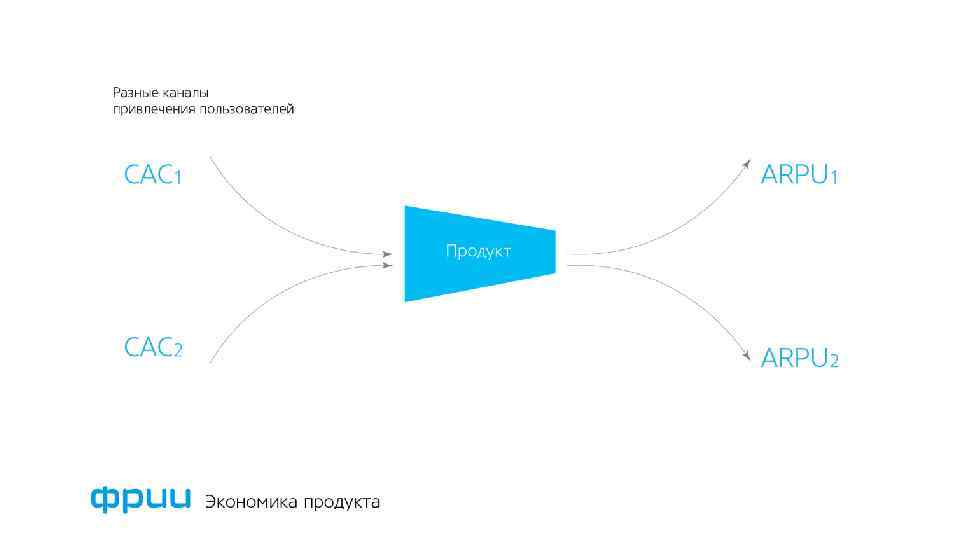 Разные каналы
привлечения пользователей

$CAC_1$

$CAC_2$

Продукт

$ARPU_1$

$ARPU_2$

фрии Экономика продукта